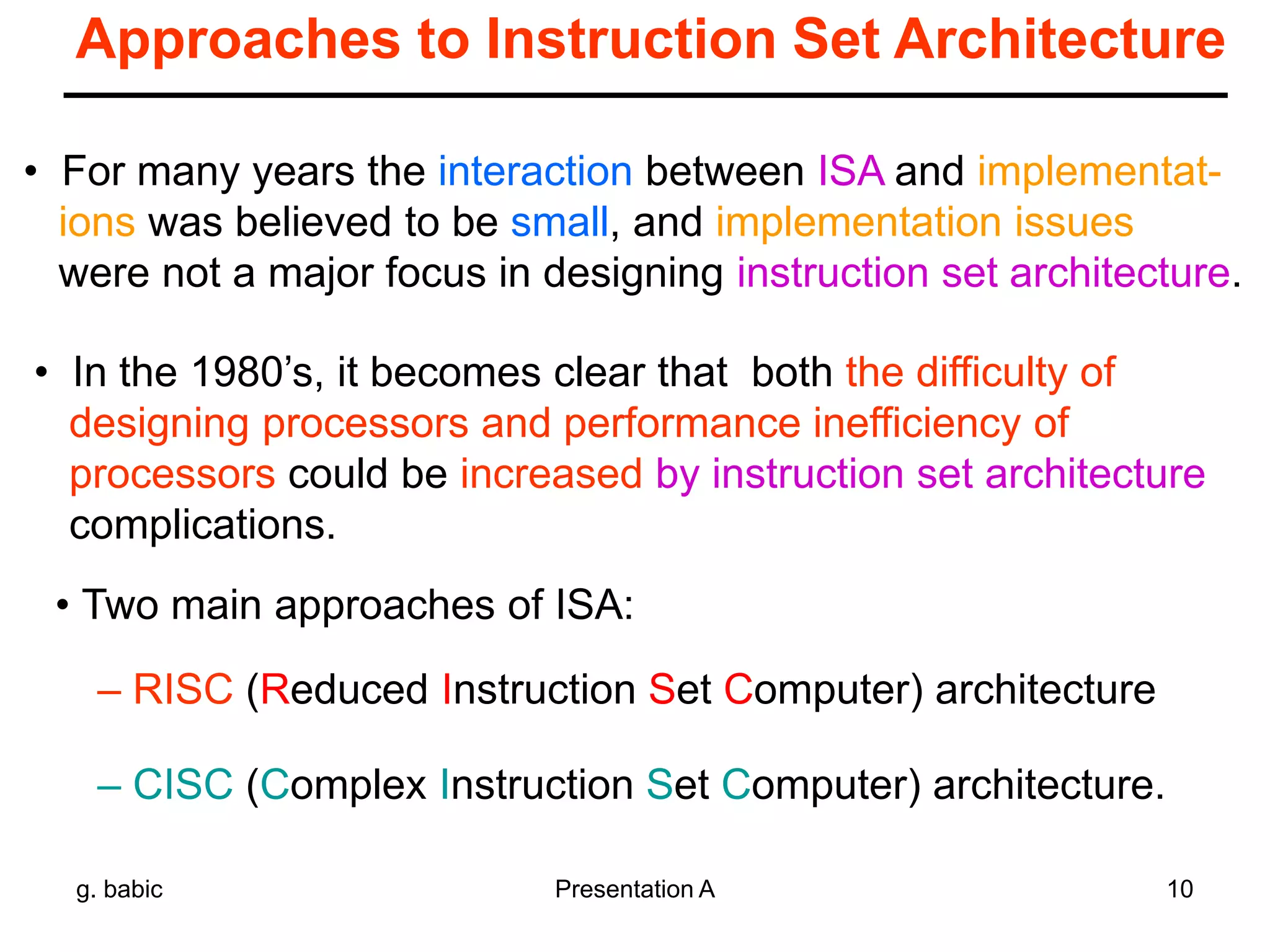 Approaches to Instruction Set Architecture

• For many years the interaction between ISA and implementations was believed to be small, and implementation issues were not a major focus in designing instruction set architecture.

• In the 1980’s, it becomes clear that both the difficulty of designing processors and performance inefficiency of processors could be increased by instruction set architecture complications.

• Two main approaches of ISA:

– RISC (Reduced Instruction Set Computer) architecture

– CISC (Complex Instruction Set Computer) architecture.

g. babic

Presentation A

10